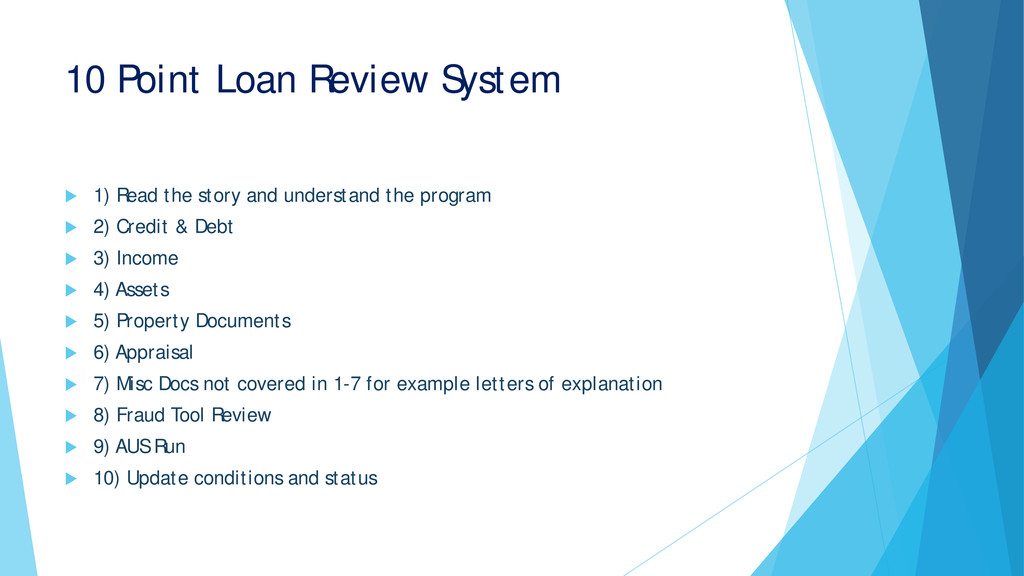 10 Point Loan Review System

1) Read the story and understand the program
2) Credit & Debt
3) Income
4) Assets
5) Property Documents
6) Appraisal
7) Misc Docs not covered in 1-7 for example letters of explanation
8) Fraud Tool Review
9) AUS Run
10) Update conditions and status